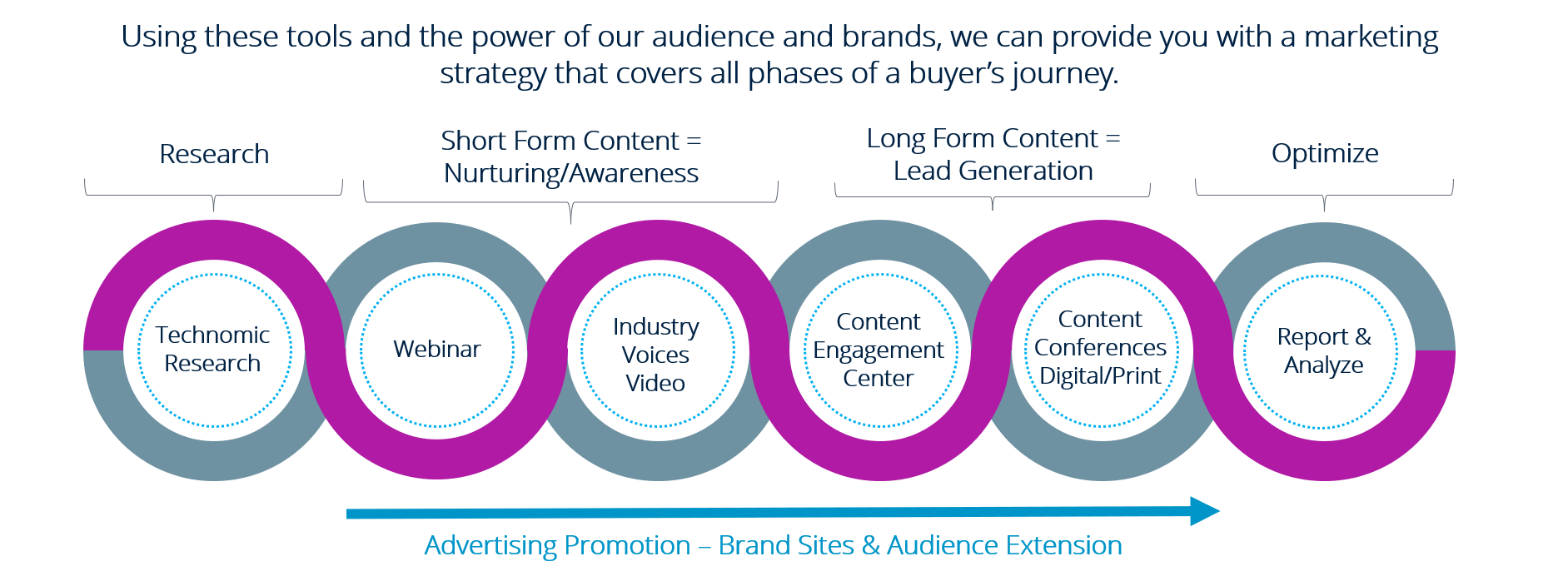 Using these tools and the power of our audience and brands, we can provide you with a marketing strategy that covers all phases of a buyer's journey.

Research

Short Form Content = Nurturing/Awareness

Long Form Content = Lead Generation

Optimize

Technomic Research

Webinar

Industry Voices Video

Content Engagement Center

Content Conferences Digital/Print

Report & Analyze

Advertising Promotion – Brand Sites & Audience Extension